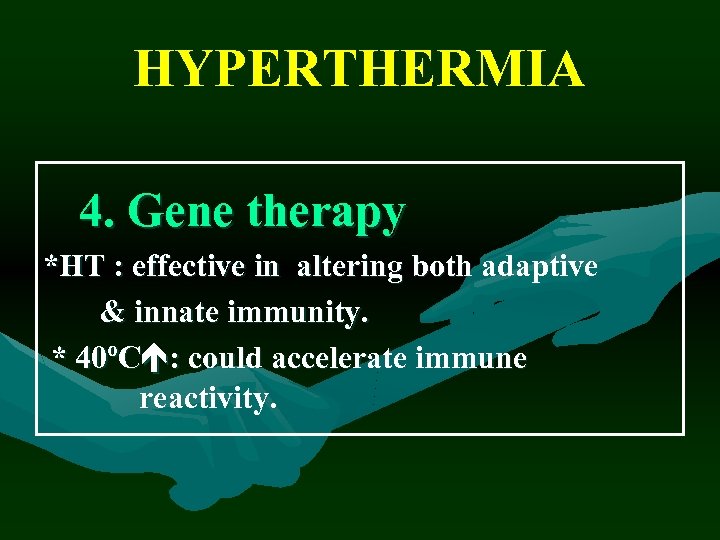 HYPERTHERMIA

4. Gene therapy

*HT : effective in altering both adaptive & innate immunity.

* 40ºC↑: could accelerate immune reactivity.